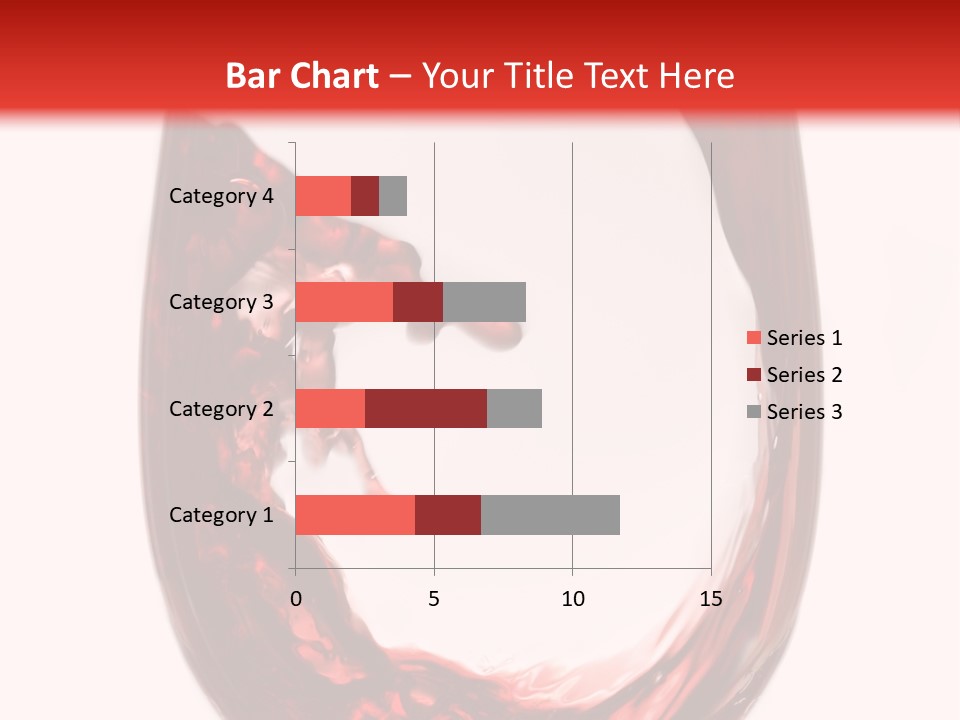 Bar Chart – Your Title Text Here

Category 4
Category 3
Category 2
Category 1

0
5
10
15

Series 1
Series 2
Series 3